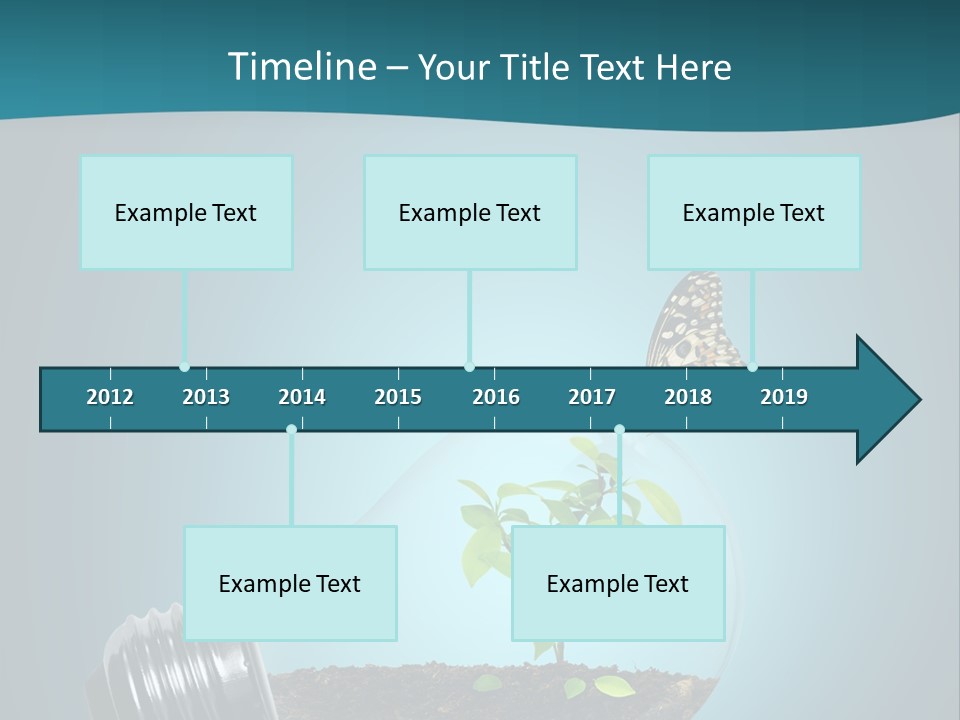 Timeline – Your Title Text Here

Example Text

Example Text

Example Text

2012 2013 2014 2015 2016 2017 2018 2019

Example Text

Example Text